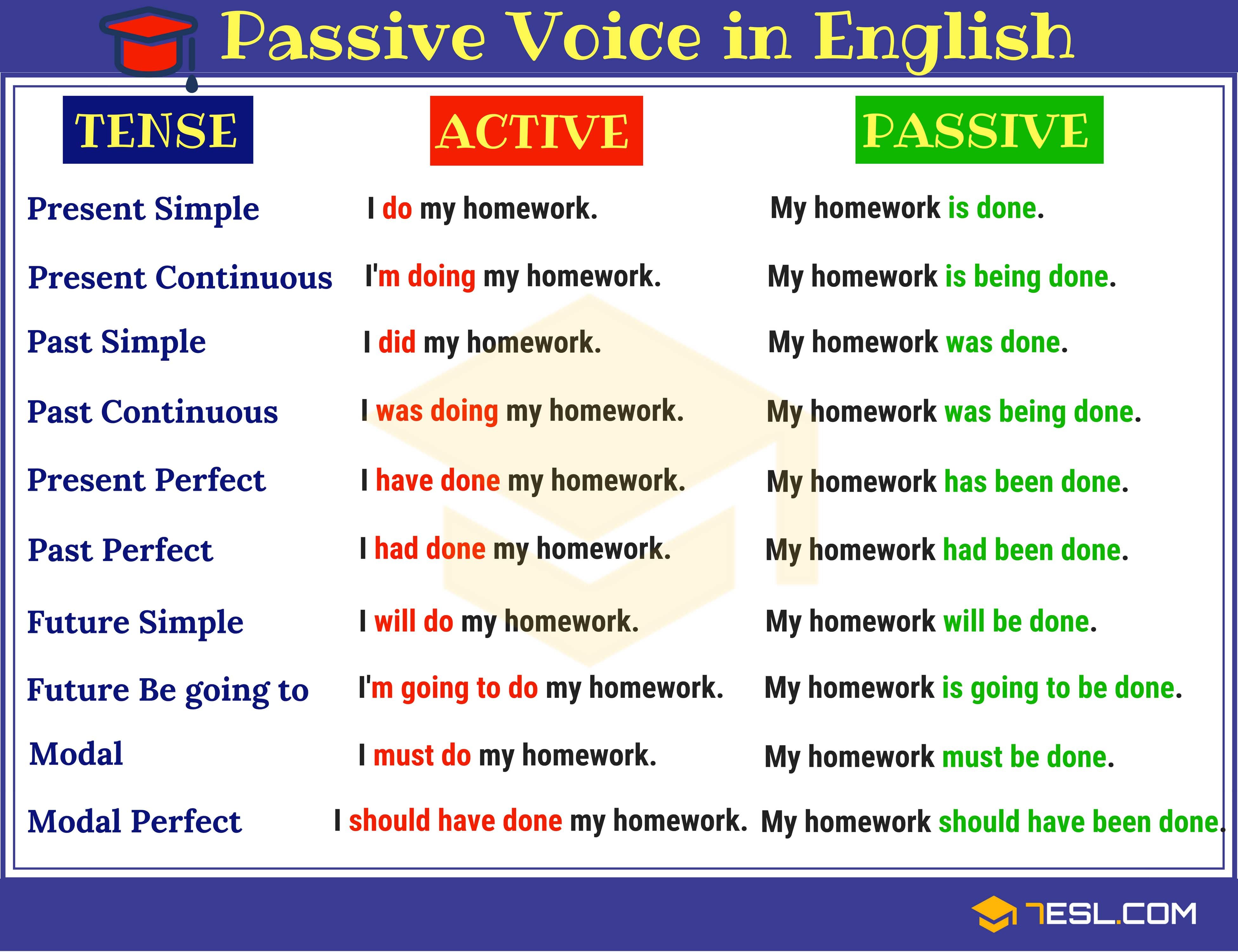 Passive Voice in English

| TENSE | ACTIVE | PASSIVE |
|---|---|---|
| Present Simple | I do my homework. | My homework is done. |
| Present Continuous | I'm doing my homework. | My homework is being done. |
| Past Simple | I did my homework. | My homework was done. |
| Past Continuous | I was doing my homework. | My homework was being done. |
| Present Perfect | I have done my homework. | My homework has been done. |
| Past Perfect | I had done my homework. | My homework had been done. |
| Future Simple | I will do my homework. | My homework will be done. |
| Future Be going to | I'm going to do my homework. | My homework is going to be done. |
| Modal | I must do my homework. | My homework must be done. |
| Modal Perfect | I should have done my homework. | My homework should have been done. |

7ESL.COM